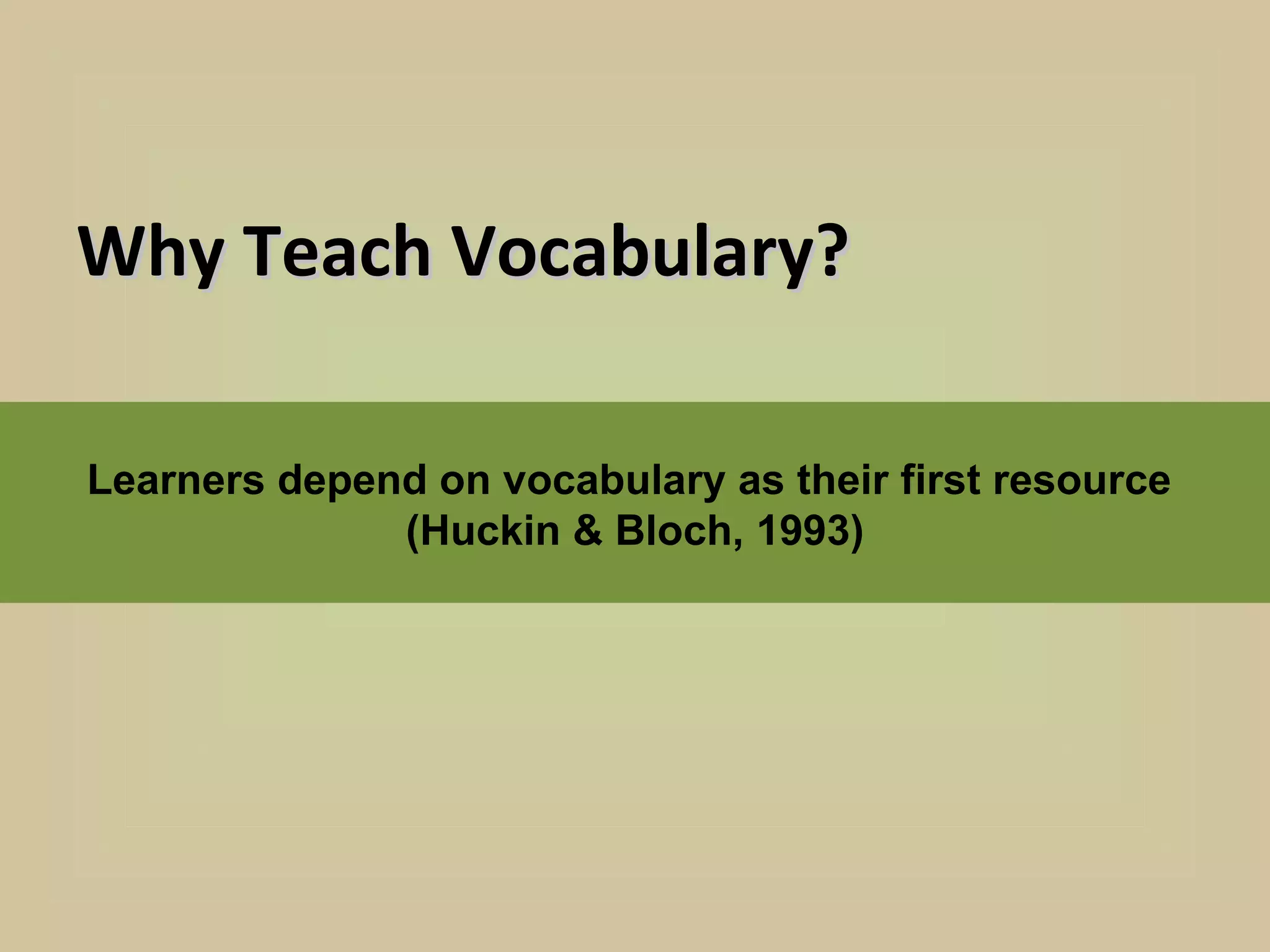 Why Teach Vocabulary?

Learners depend on vocabulary as their first resource (Huckin & Bloch, 1993)